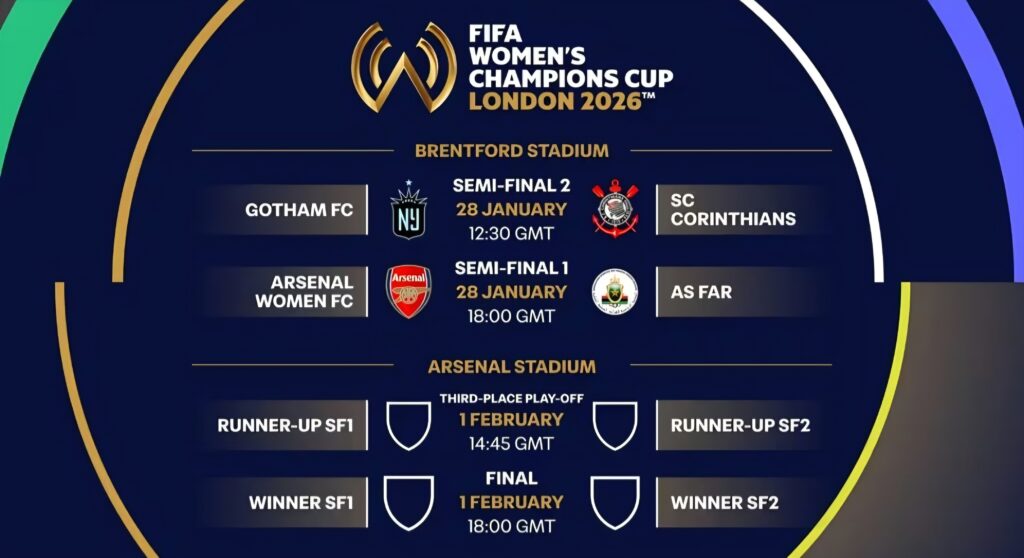 FIFA WOMEN'S CHAMPIONS CUP LONDON 2026™

BRENTFORD STADIUM

GOTHAM FC
NY
SEMI-FINAL 2
28 JANUARY
12:30 GMT
SC CORINTHIANS

ARSENAL WOMEN FC
Arsenal
SEMI-FINAL 1
28 JANUARY
18:00 GMT
AS FAR

ARSENAL STADIUM

RUNNER-UP SF1
THIRD-PLACE PLAY-OFF
1 FEBRUARY
14:45 GMT
RUNNER-UP SF2

WINNER SF1
FINAL
1 FEBRUARY
18:00 GMT
WINNER SF2